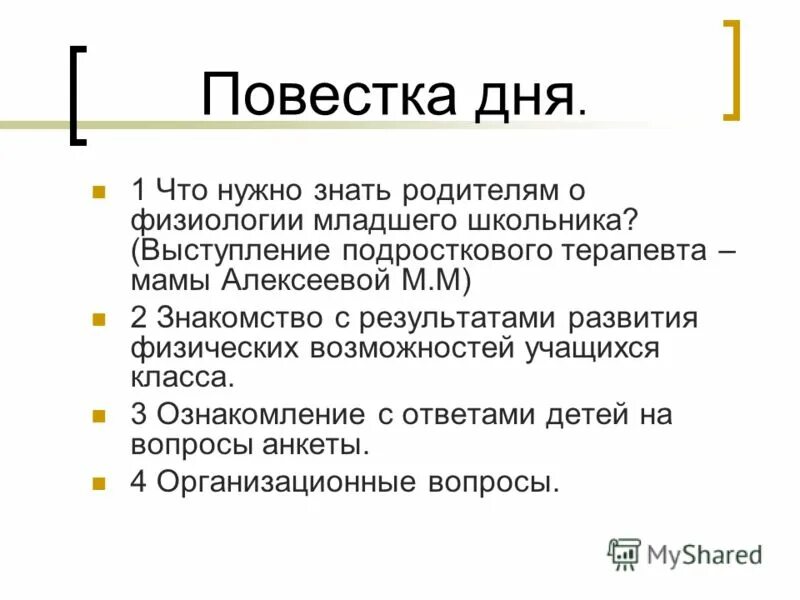 Повестка дня.

1 Что нужно знать родителям о физиологии младшего школьника? (Выступление подросткового терапевта – мамы Алексеевой М.М)

2 Знакомство с результатами развития физических возможностей учащихся класса.

3 Ознакомление с ответами детей на вопросы анкеты.

4 Организационные вопросы.

MyShared